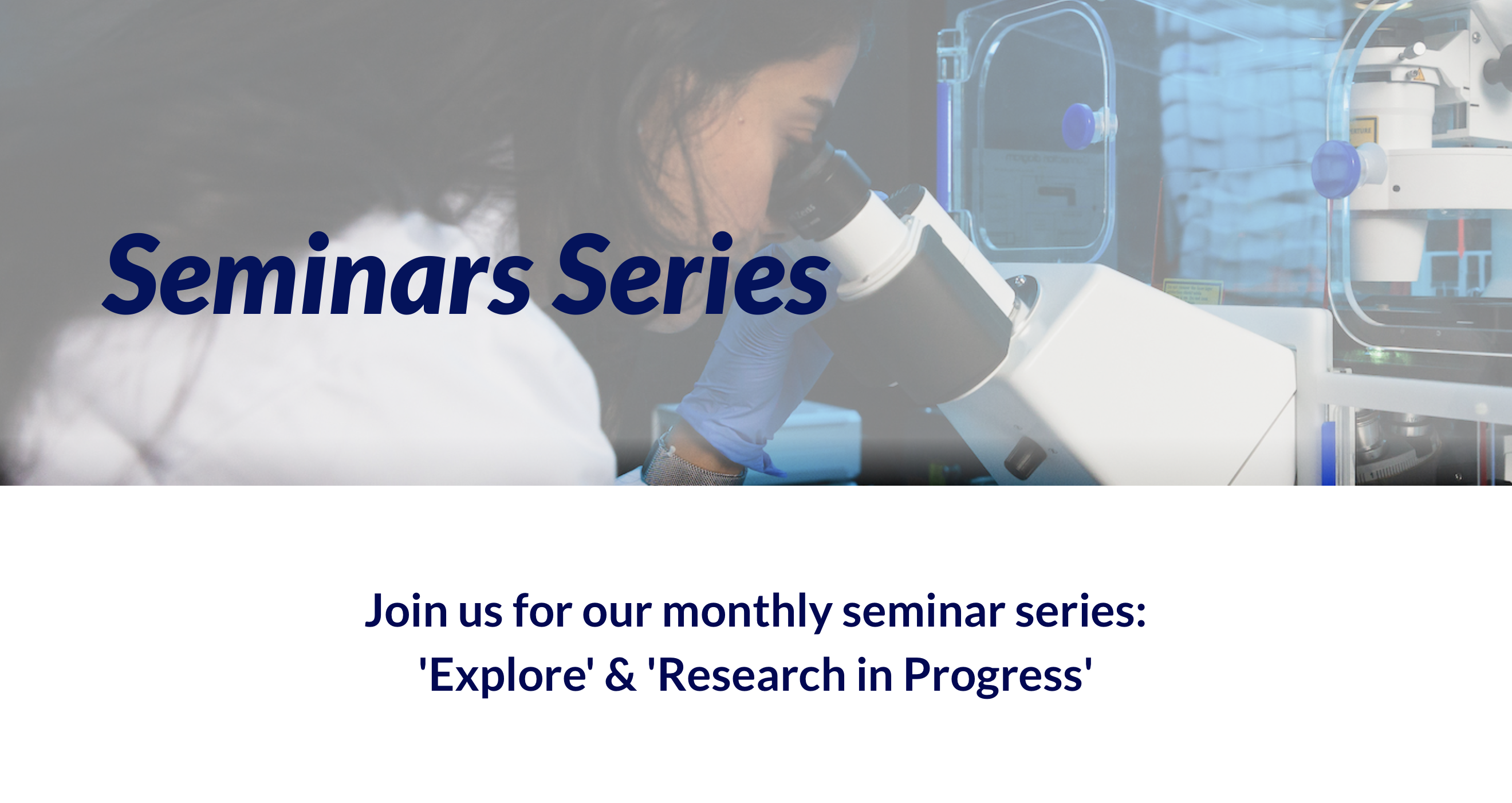 Seminars Series

Join us for our monthly seminar series: 'Explore' & 'Research in Progress'